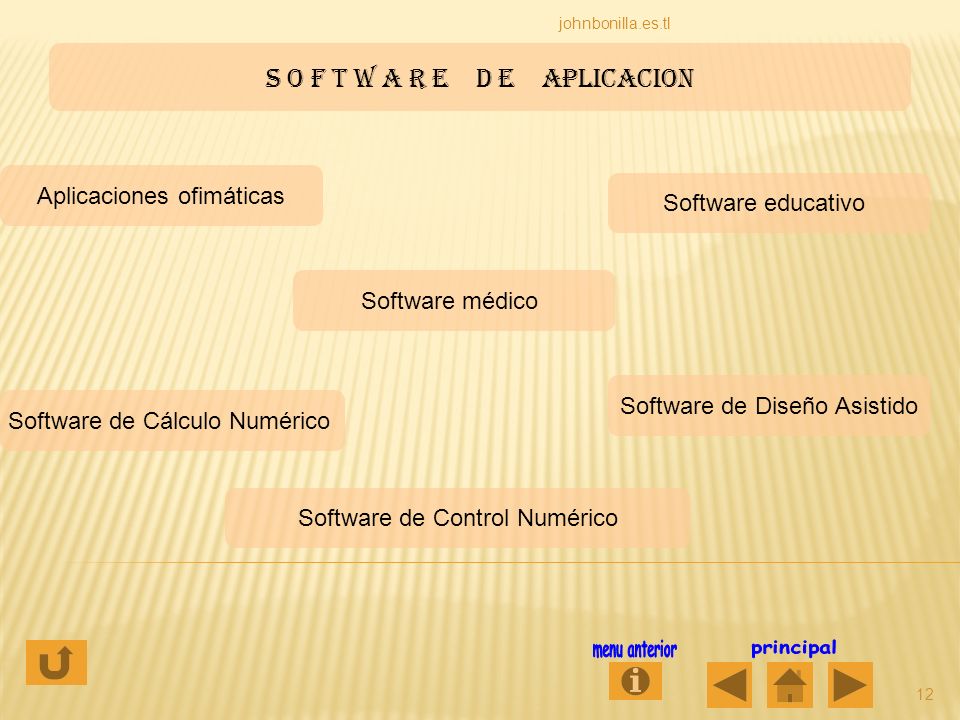 johnbonilla.es.tl

SOFTWARE DE APLICACION

Aplicaciones ofimáticas

Software educativo

Software médico

Software de Cálculo Numérico

Software de Diseño Asistido

Software de Control Numérico

menu anterior

principal

12